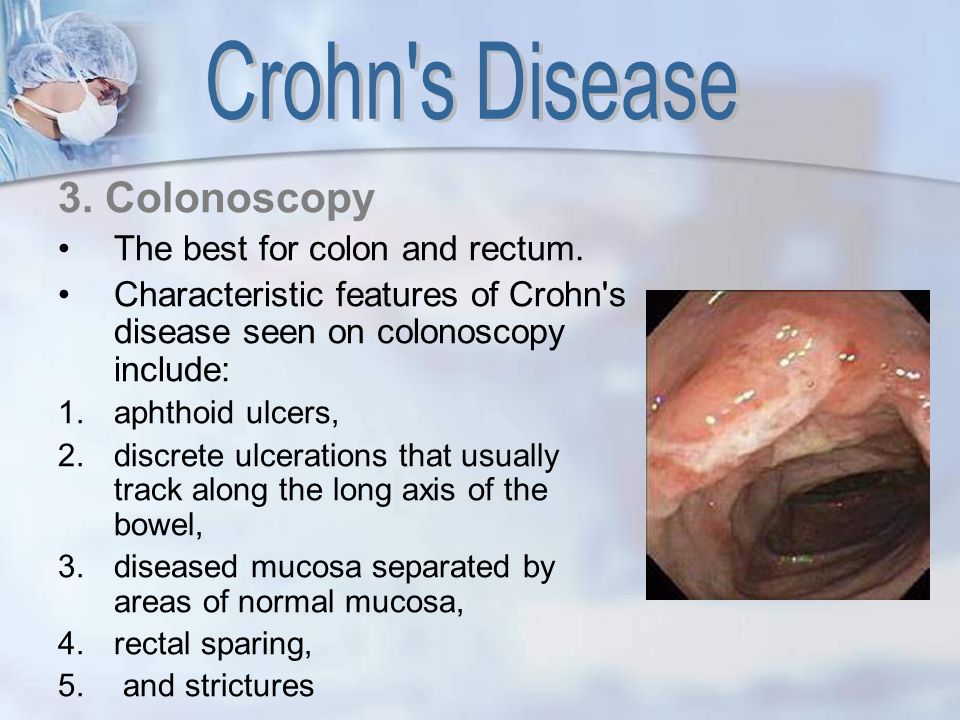 Crohn's Disease

3. Colonoscopy

• The best for colon and rectum.
• Characteristic features of Crohn's disease seen on colonoscopy include:

1. aphthoid ulcers,
2. discrete ulcerations that usually track along the long axis of the bowel,
3. diseased mucosa separated by areas of normal mucosa,
4. rectal sparing,
5. and strictures